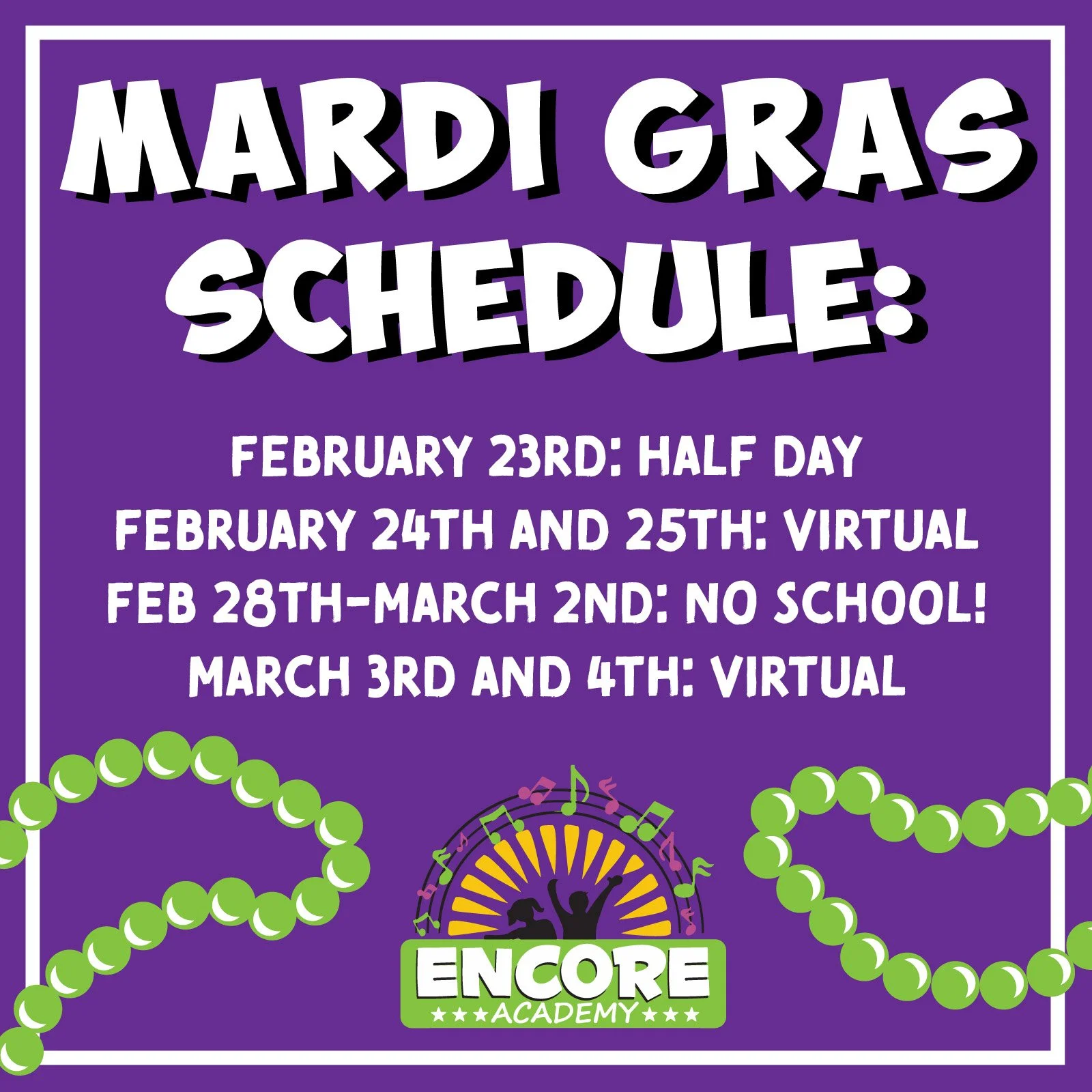 MARDI GRAS SCHEDULE:

FEBRUARY 23RD: HALF DAY
FEBRUARY 24TH AND 25TH: VIRTUAL
FEB 28TH-MARCH 2ND: NO SCHOOL!
MARCH 3RD AND 4TH: VIRTUAL

ENCORE
★★★ACADEMY★★★